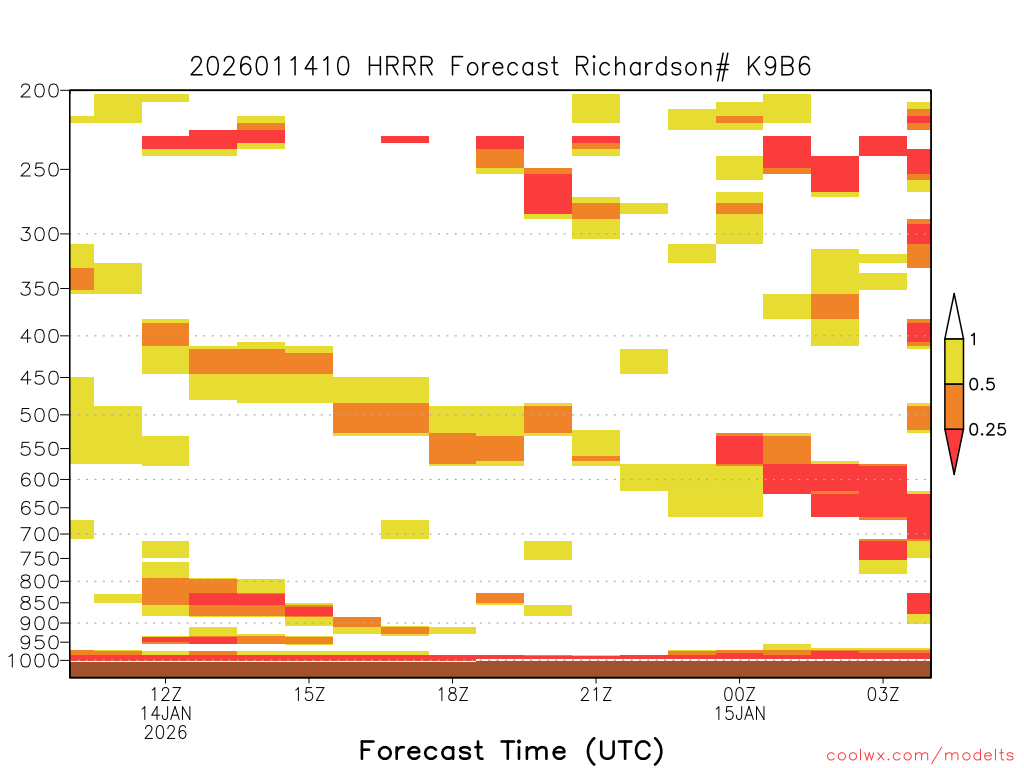 2026011410 HRRR Forecast Richardson# K9B6

200
250
300
350
400
450
500
550
600
650
700
750
800
850
900
950
1000

1
0.5
0.25

12Z
14JAN
2026
15Z
18Z
21Z
00Z
15JAN
03Z

Forecast Time (UTC)

coolwx.com/modelts